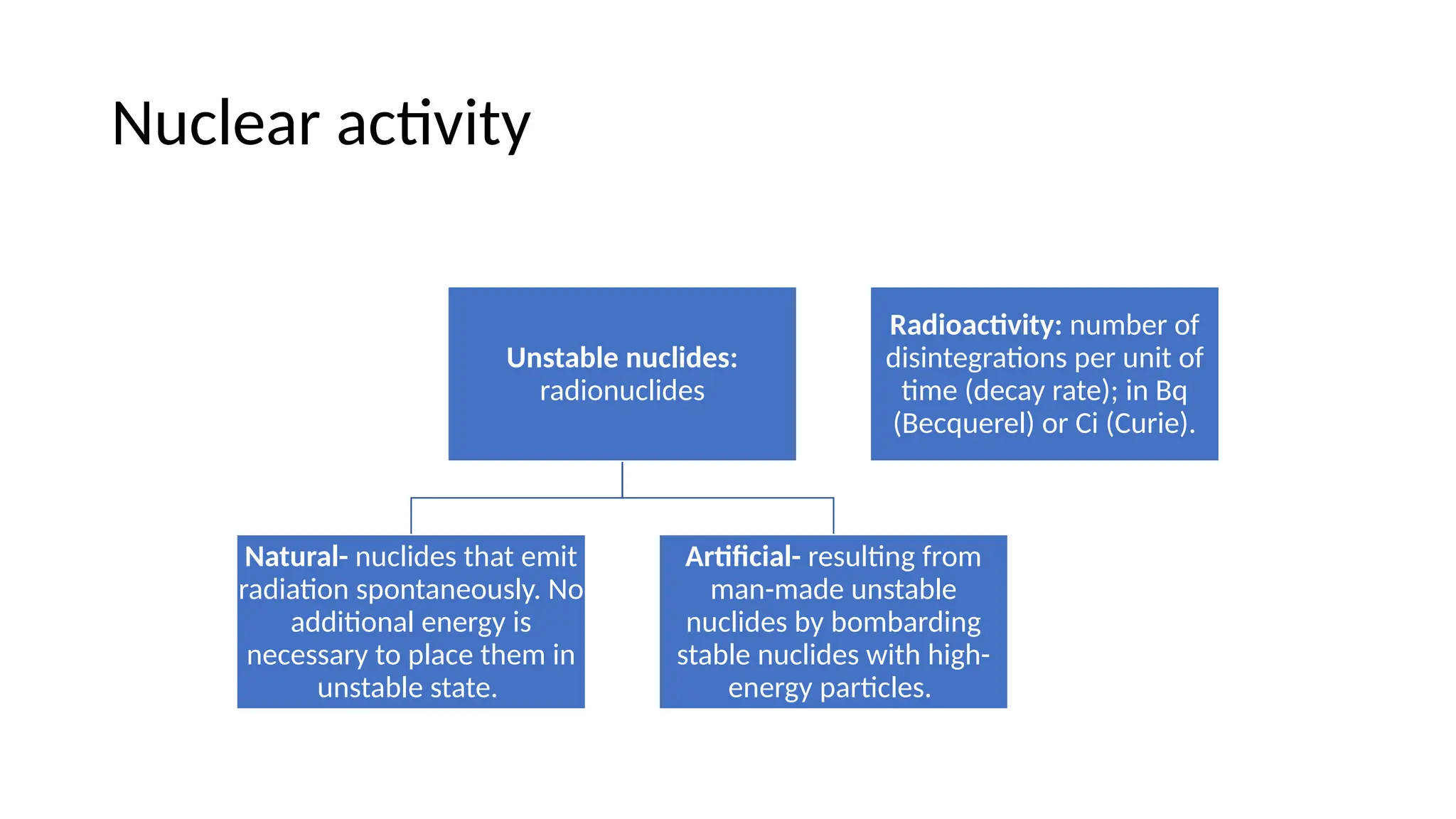 Nuclear activity

Unstable nuclides: radionuclides

Radioactivity: number of disintegrations per unit of time (decay rate); in Bq (Becquerel) or Ci (Curie).

Natural- nuclides that emit radiation spontaneously. No additional energy is necessary to place them in unstable state.

Artificial- resulting from man-made unstable nuclides by bombarding stable nuclides with high-energy particles.